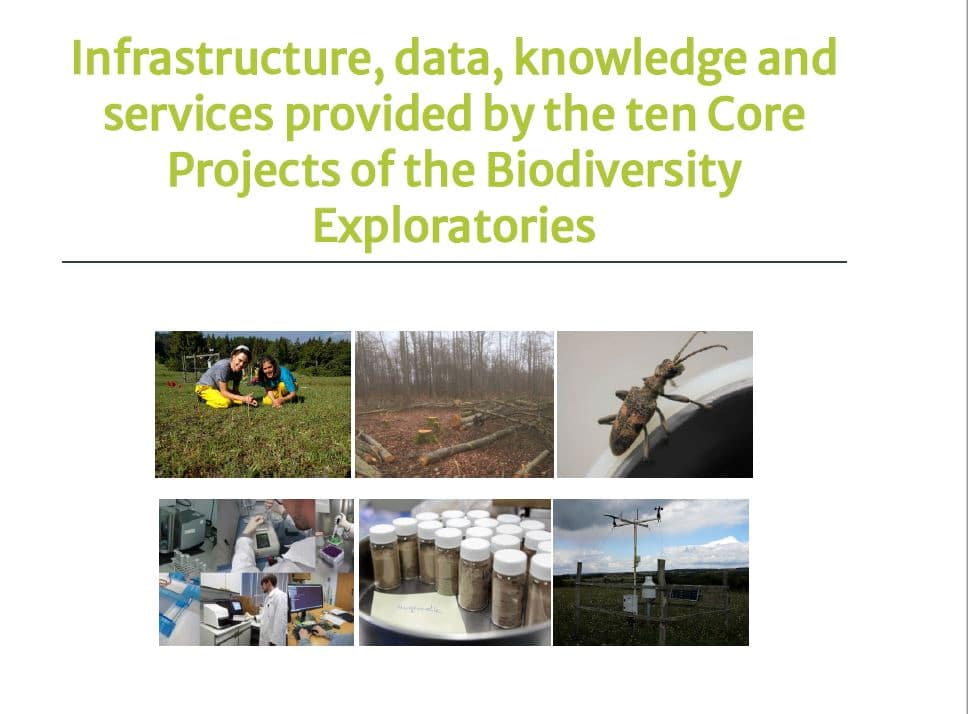 Infrastructure, data, knowledge and services provided by the ten Core Projects of the Biodiversity Exploratories